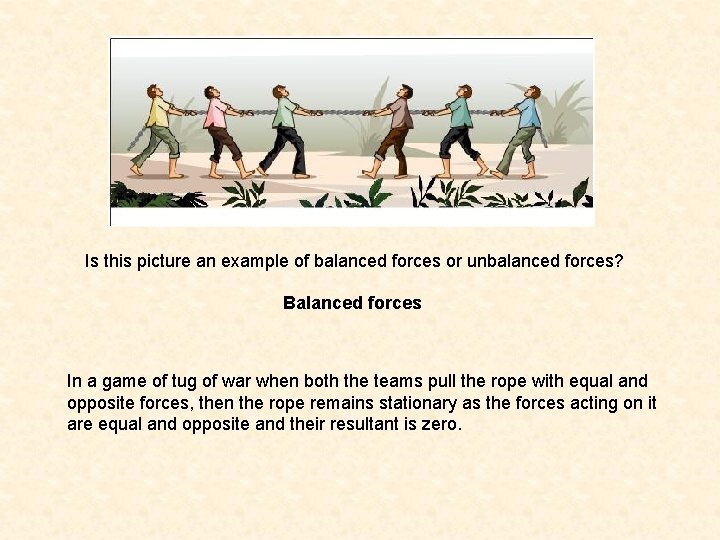 Is this picture an example of balanced forces or unbalanced forces?

Balanced forces

In a game of tug of war when both the teams pull the rope with equal and opposite forces, then the rope remains stationary as the forces acting on it are equal and opposite and their resultant is zero.